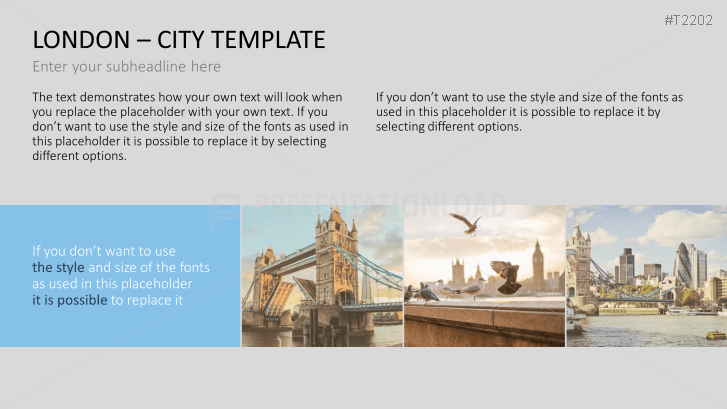 #T2202

LONDON – CITY TEMPLATE

Enter your subheadline here

The text demonstrates how your own text will look when you replace the placeholder with your own text. If you don't want to use the style and size of the fonts as used in this placeholder it is possible to replace it by selecting different options.

If you don't want to use the style and size of the fonts as used in this placeholder it is possible to replace it by selecting different options.

PRESENTATIONLOAD

If you don't want to use the style and size of the fonts as used in this placeholder it is possible to replace it